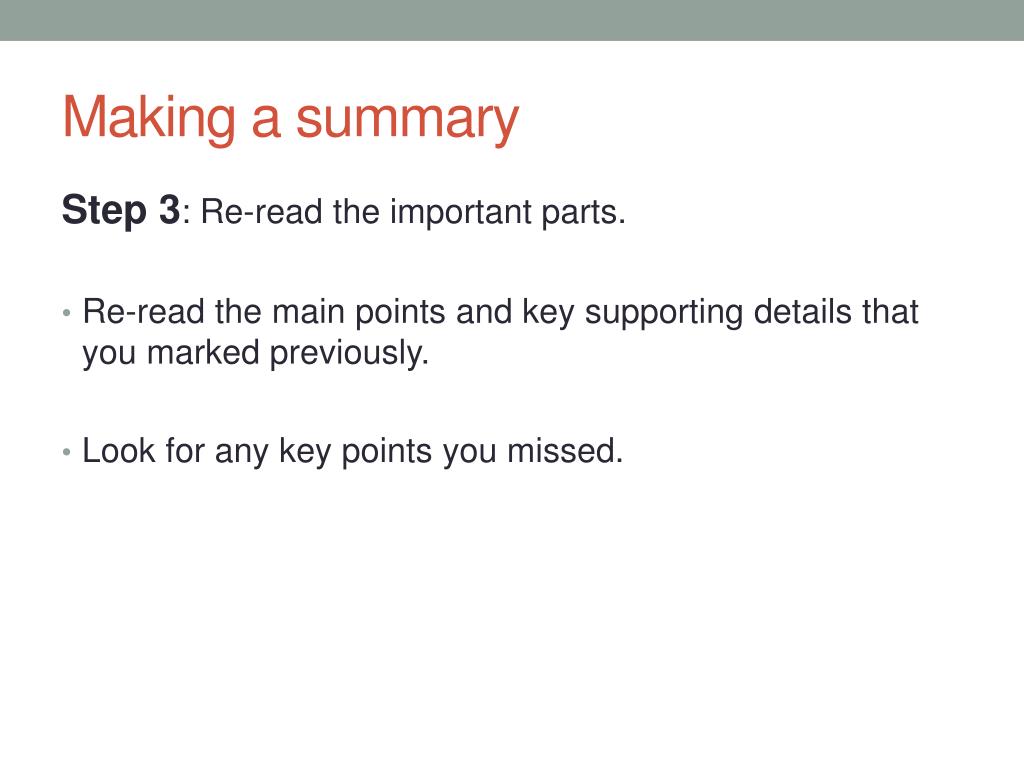 Making a summary

Step 3: Re-read the important parts.

• Re-read the main points and key supporting details that you marked previously.

• Look for any key points you missed.